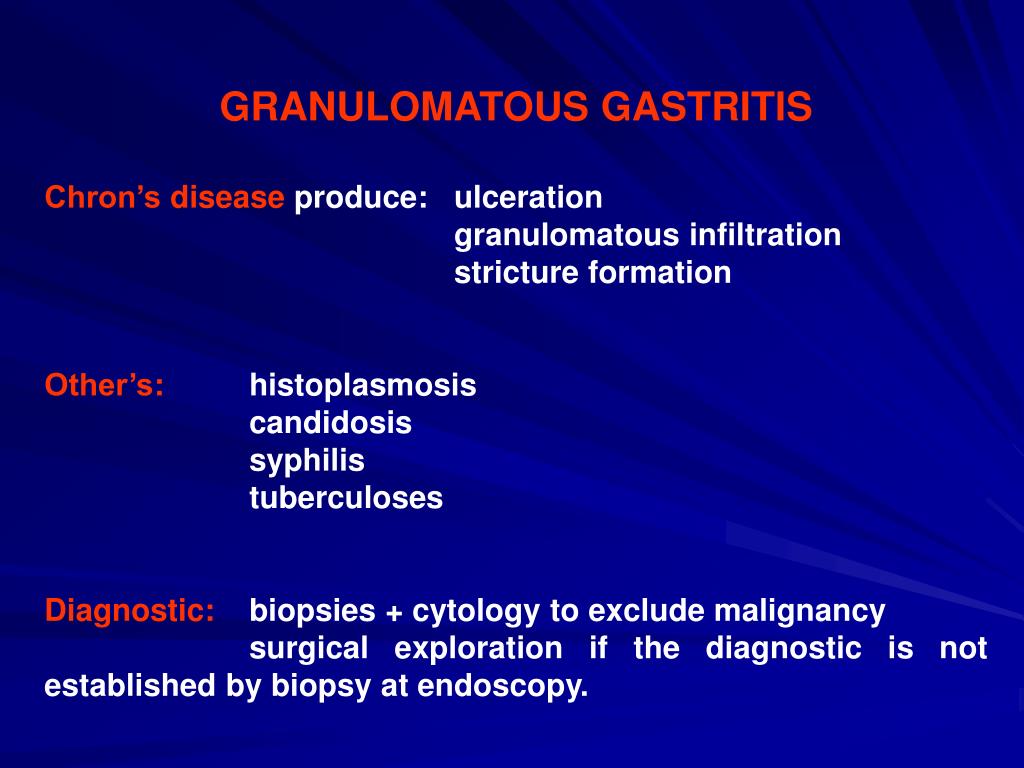 GRANULOMATOUS GASTRITIS

Chron's disease produce: ulceration
granulomatous infiltration
stricture formation

Other's: histoplasmosis
candidosis
syphilis
tuberculoses

Diagnostic: biopsies + cytology to exclude malignancy
surgical exploration if the diagnostic is not established by biopsy at endoscopy.